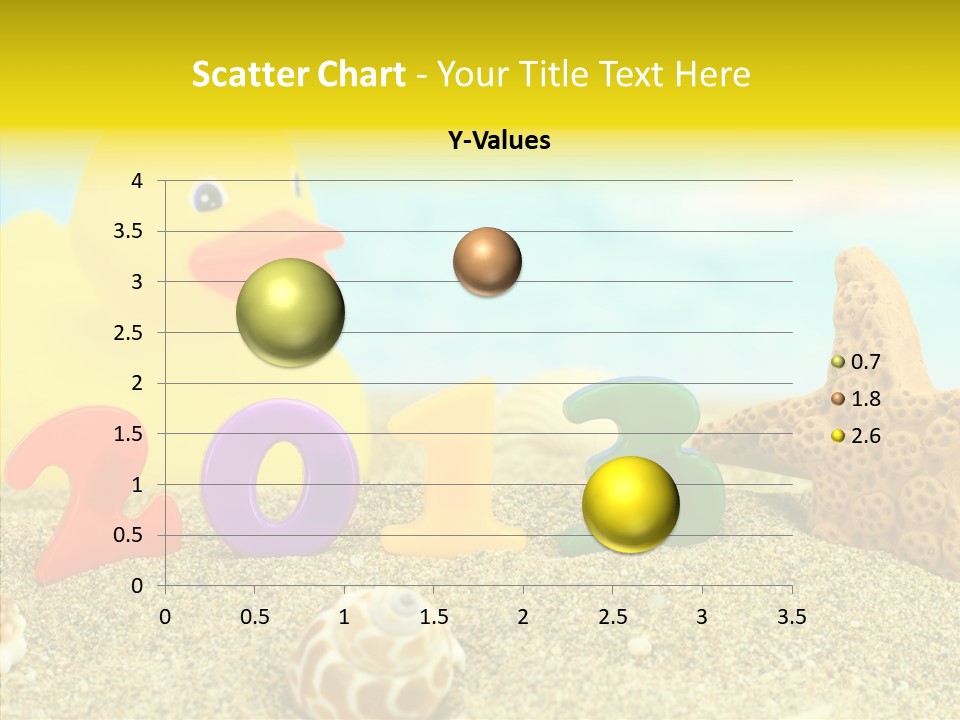 Scatter Chart - Your Title Text Here

Y-Values

4
3.5
3
2.5
2
1.5
1
0.5
0

0 0.5 1 1.5 2 2.5 3 3.5

0.7
1.8
2.6